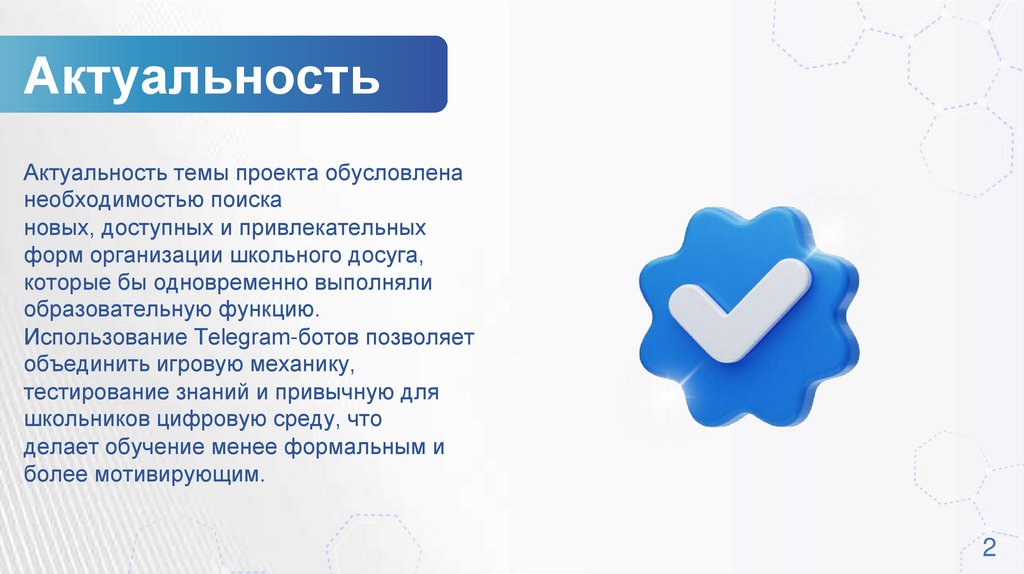 Актуальность

Актуальность темы проекта обусловлена необходимостью поиска новых, доступных и привлекательных форм организации школьного досуга, которые бы одновременно выполняли образовательную функцию.
Использование Telegram-ботов позволяет объединить игровую механику, тестирование знаний и привычную для школьников цифровую среду, что делает обучение менее формальным и более мотивирующим.

2